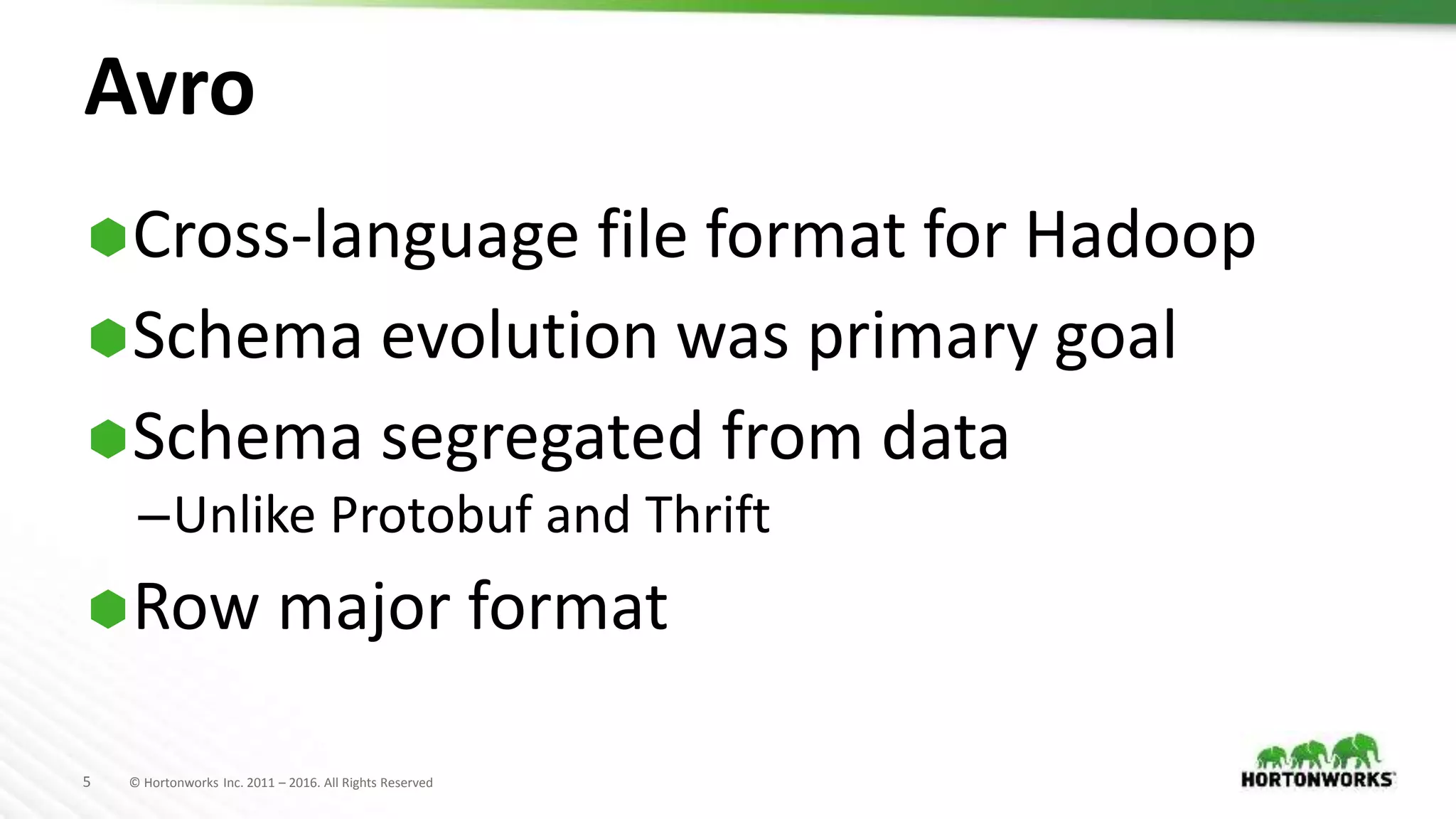 Avro

Cross-language file format for Hadoop

Schema evolution was primary goal

Schema segregated from data

–Unlike Protobuf and Thrift

Row major format

5 © Hortonworks Inc. 2011 – 2016. All Rights Reserved

HORTONWORKS